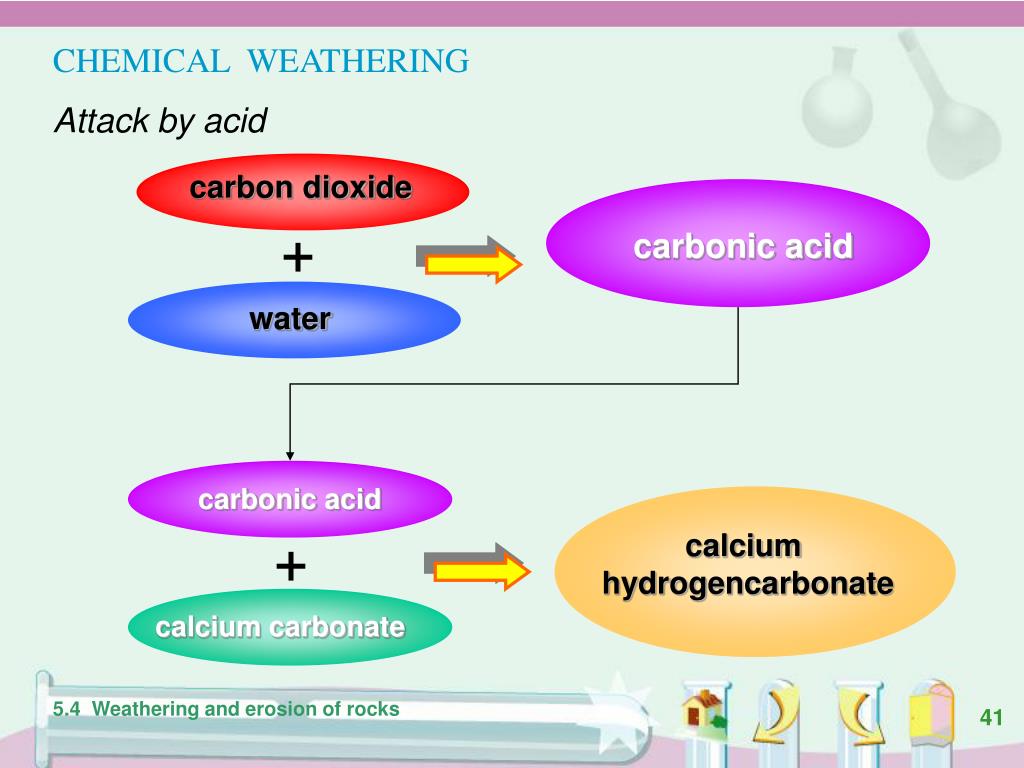 CHEMICAL WEATHERING

Attack by acid

carbon dioxide

+

water

carbonic acid

carbonic acid

+

calcium carbonate

calcium hydrogencarbonate

5.4 Weathering and erosion of rocks

41